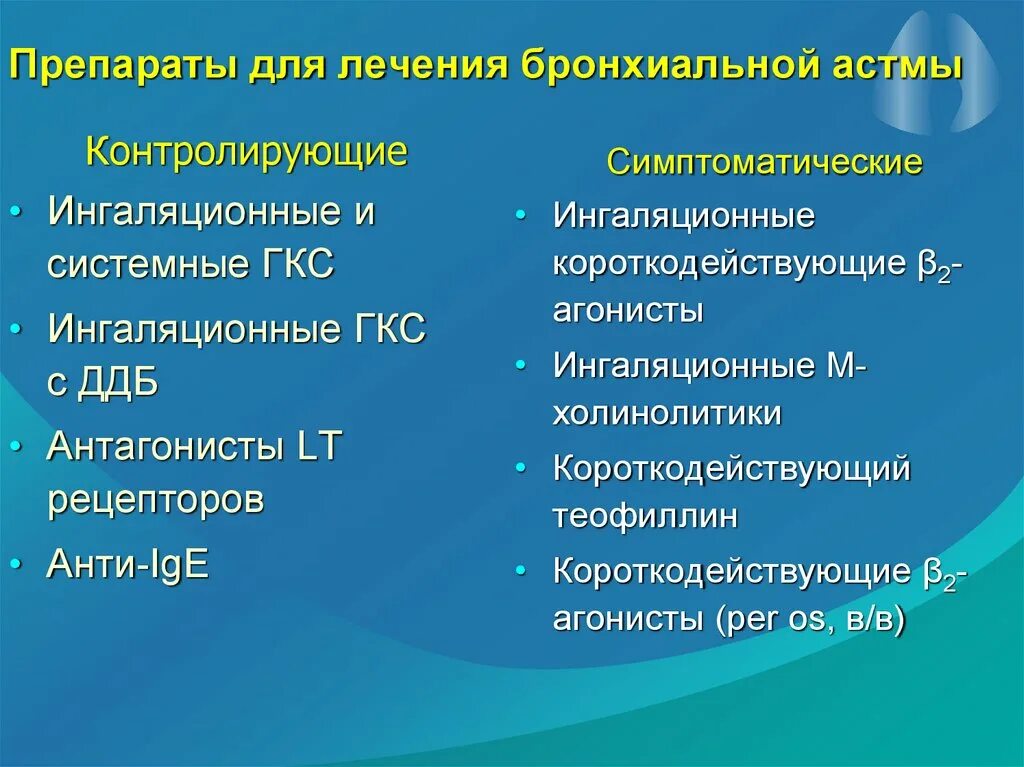 Препараты для лечения бронхиальной астмы

Контролирующие

• Ингаляционные и системные ГКС
• Ингаляционные ГКС с ДДБ
• Антагонисты LT рецепторов
• Анти-IgE

Симптоматические

• Ингаляционные короткодействующие $\beta_2$-агонисты
• Ингаляционные М-холинолитики
• Короткодействующий теофиллин
• Короткодействующие $\beta_2$-агонисты (per os, в/в)